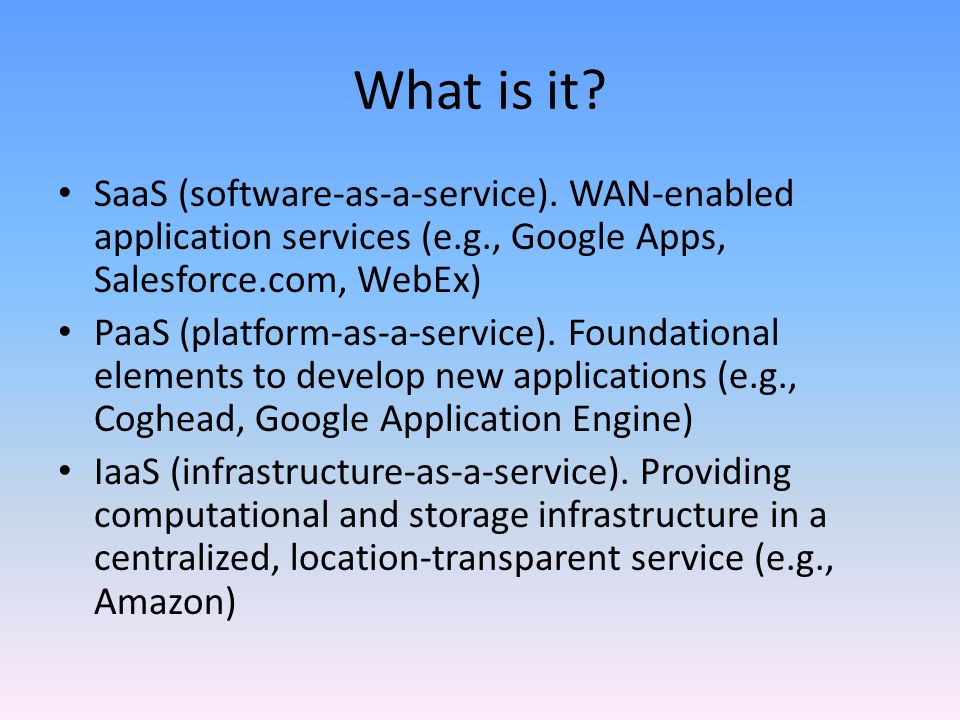 What is it?

• SaaS (software-as-a-service). WAN-enabled application services (e.g., Google Apps, Salesforce.com, WebEx)
• PaaS (platform-as-a-service). Foundational elements to develop new applications (e.g., Coghead, Google Application Engine)
• IaaS (infrastructure-as-a-service). Providing computational and storage infrastructure in a centralized, location-transparent service (e.g., Amazon)